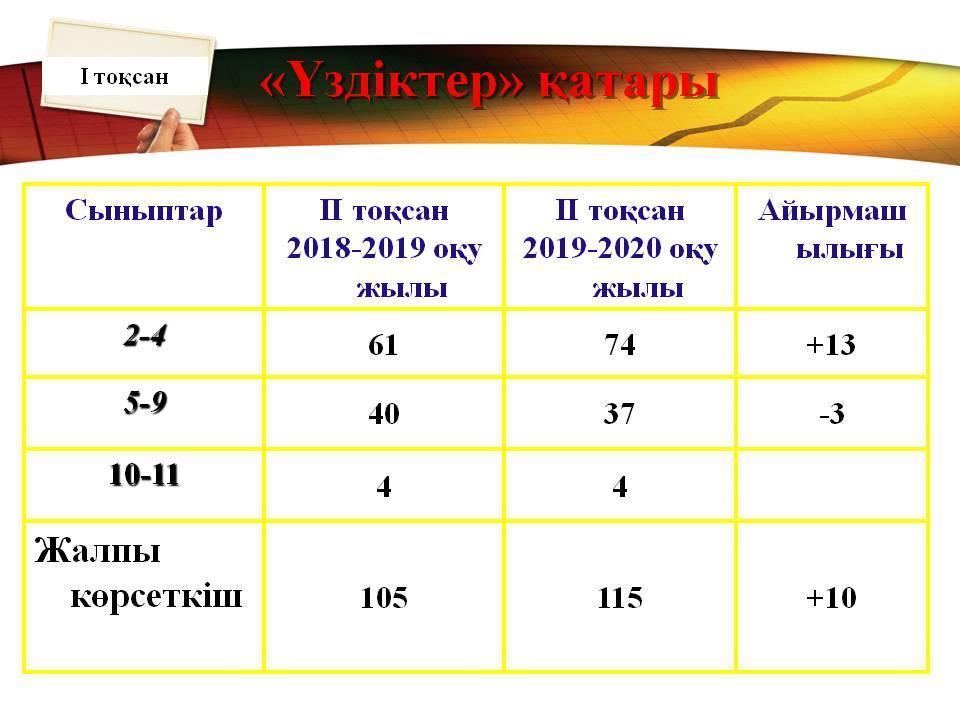 І тоқсан

«Үздіктер» қатары

| Сыныптар | ІІ тоқсан 2018-2019 оқу жылы | ІІ тоқсан 2019-2020 оқу жылы | Айырмашылығы |
|---|---|---|---|
| 2-4 | 61 | 74 | +13 |
| 5-9 | 40 | 37 | -3 |
| 10-11 | 4 | 4 | |
| Жалпы көрсеткіш | 105 | 115 | +10 |